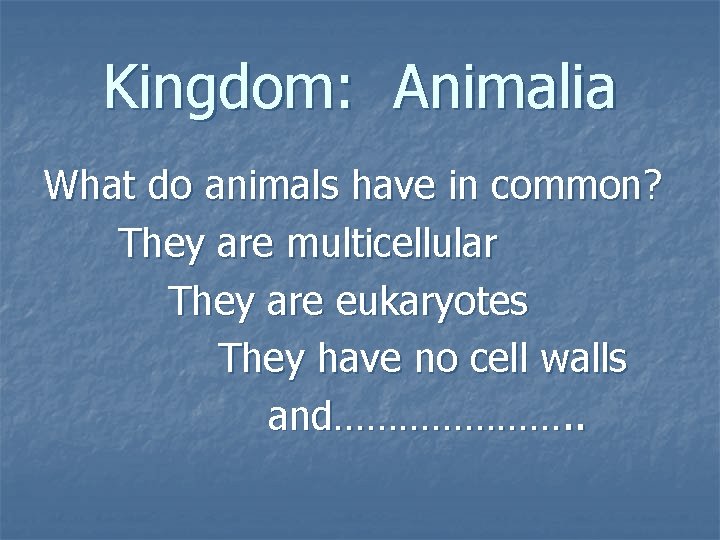 Kingdom: Animalia

What do animals have in common?

They are multicellular

They are eukaryotes

They have no cell walls

and…………………..